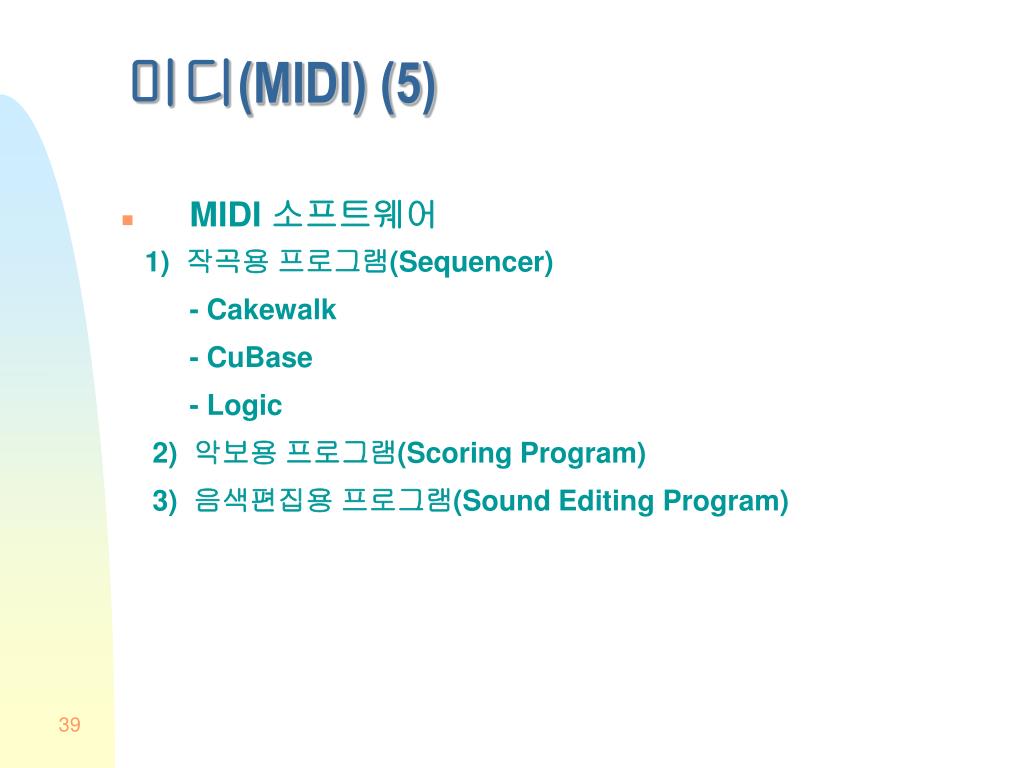 미디(MIDI) (5)

MIDI 소프트웨어

1) 작곡용 프로그램(Sequencer)

- Cakewalk

- CuBase

- Logic

2) 악보용 프로그램(Scoring Program)

3) 음색편집용 프로그램(Sound Editing Program)

39